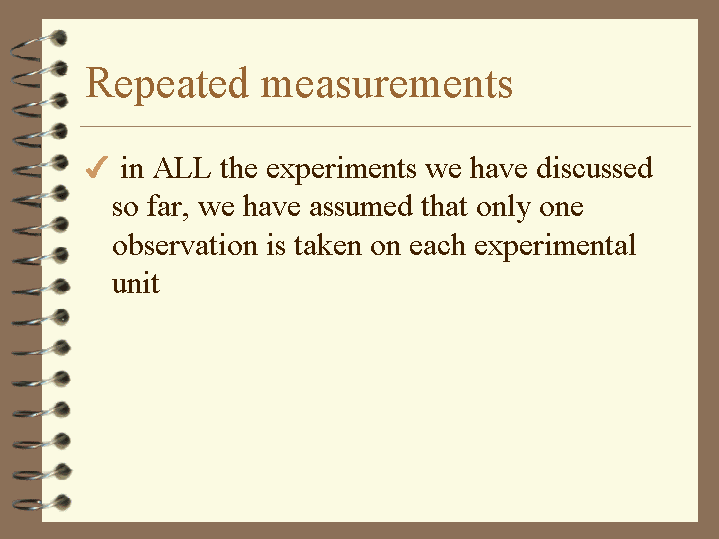 Repeated measurements

✓ in ALL the experiments we have discussed so far, we have assumed that only one observation is taken on each experimental unit